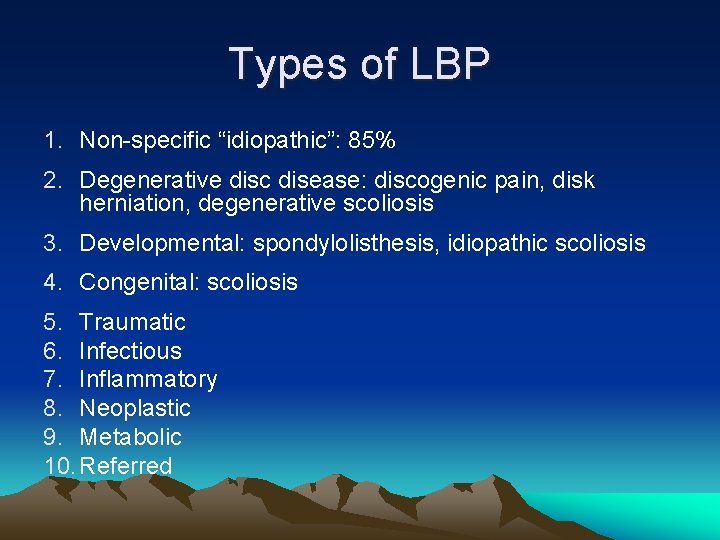 Types of LBP

1. Non-specific “idiopathic”: 85%
2. Degenerative disc disease: discogenic pain, disk herniation, degenerative scoliosis
3. Developmental: spondylolisthesis, idiopathic scoliosis
4. Congenital: scoliosis
5. Traumatic
6. Infectious
7. Inflammatory
8. Neoplastic
9. Metabolic
10. Referred